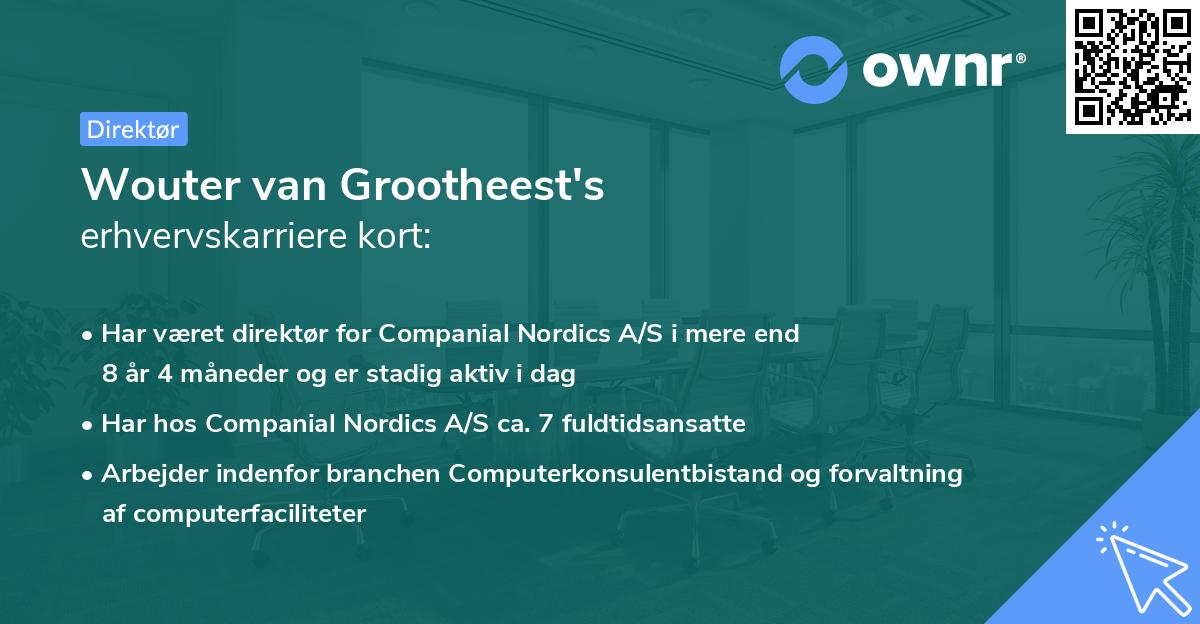 ownr®

Direktør

Wouter van Grootheest's
erhvervskarriere kort:

• Har været direktør for Companial Nordics A/S i mere end 8 år 4 måneder og er stadig aktiv i dag
• Har hos Companial Nordics A/S ca. 7 fuldtidsansatte
• Arbejder indenfor branchen Computerkonsulentbistand og forvaltning af computerfaciliteter